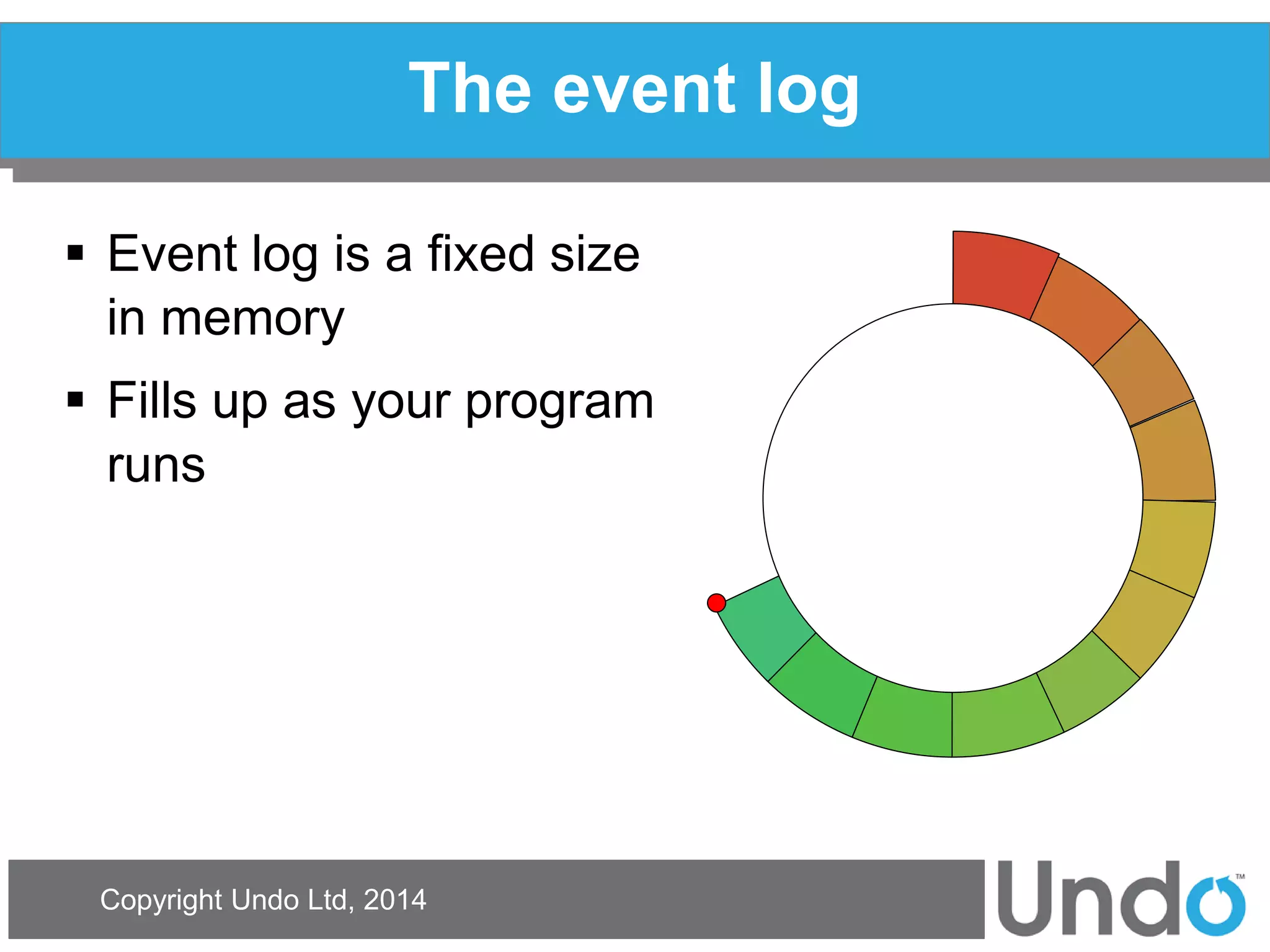 The event log

▪ Event log is a fixed size in memory

▪ Fills up as your program runs

Copyright Undo Ltd, 2014

Undo™